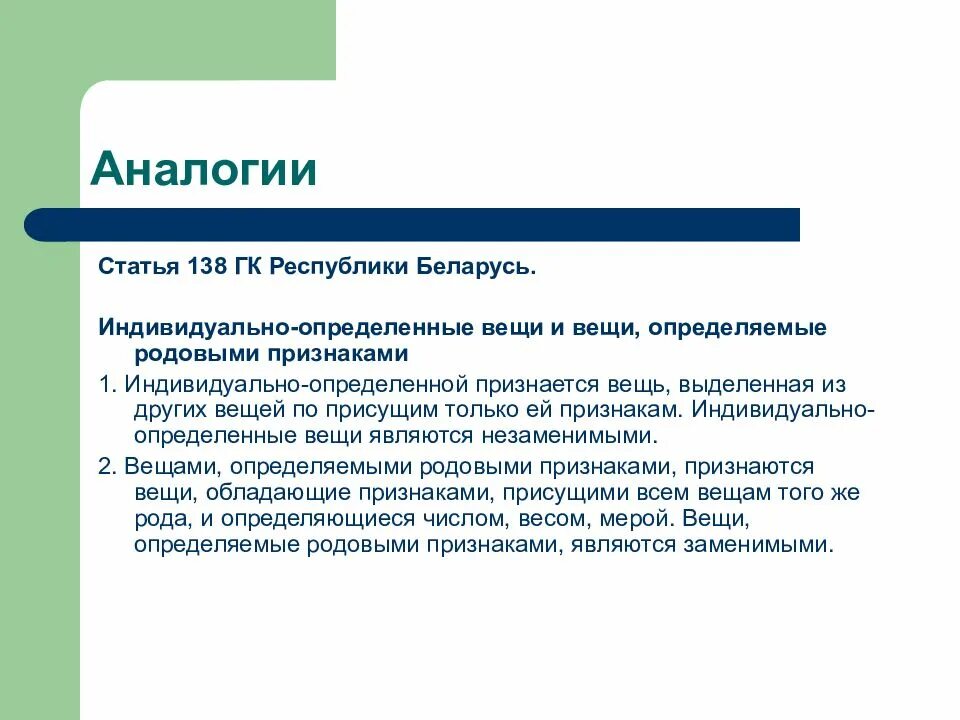 Аналогии

Статья 138 ГК Республики Беларусь.

Индивидуально-определенные вещи и вещи, определяемые родовыми признаками

1. Индивидуально-определенной признается вещь, выделенная из других вещей по присущим только ей признакам. Индивидуально-определенные вещи являются незаменимыми.

2. Вещами, определяемыми родовыми признаками, признаются вещи, обладающие признаками, присущими всем вещам того же рода, и определяющиеся числом, весом, мерой. Вещи, определяемые родовыми признаками, являются заменимыми.